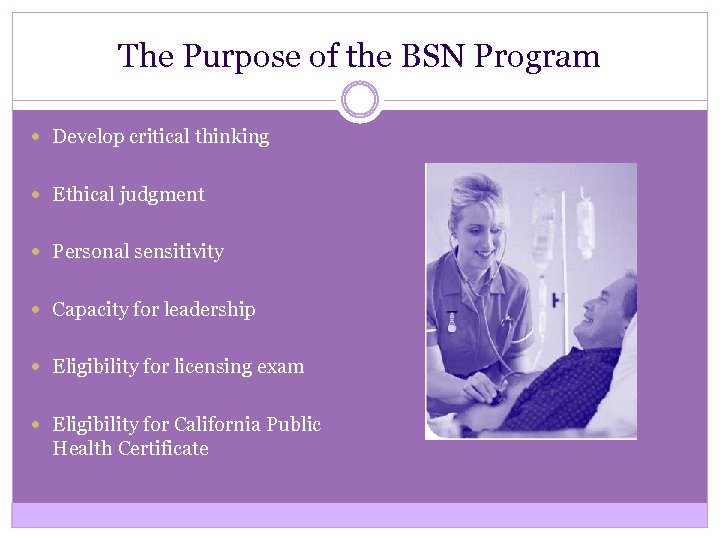 The Purpose of the BSN Program

- Develop critical thinking
- Ethical judgment
- Personal sensitivity
- Capacity for leadership
- Eligibility for licensing exam
- Eligibility for California Public Health Certificate